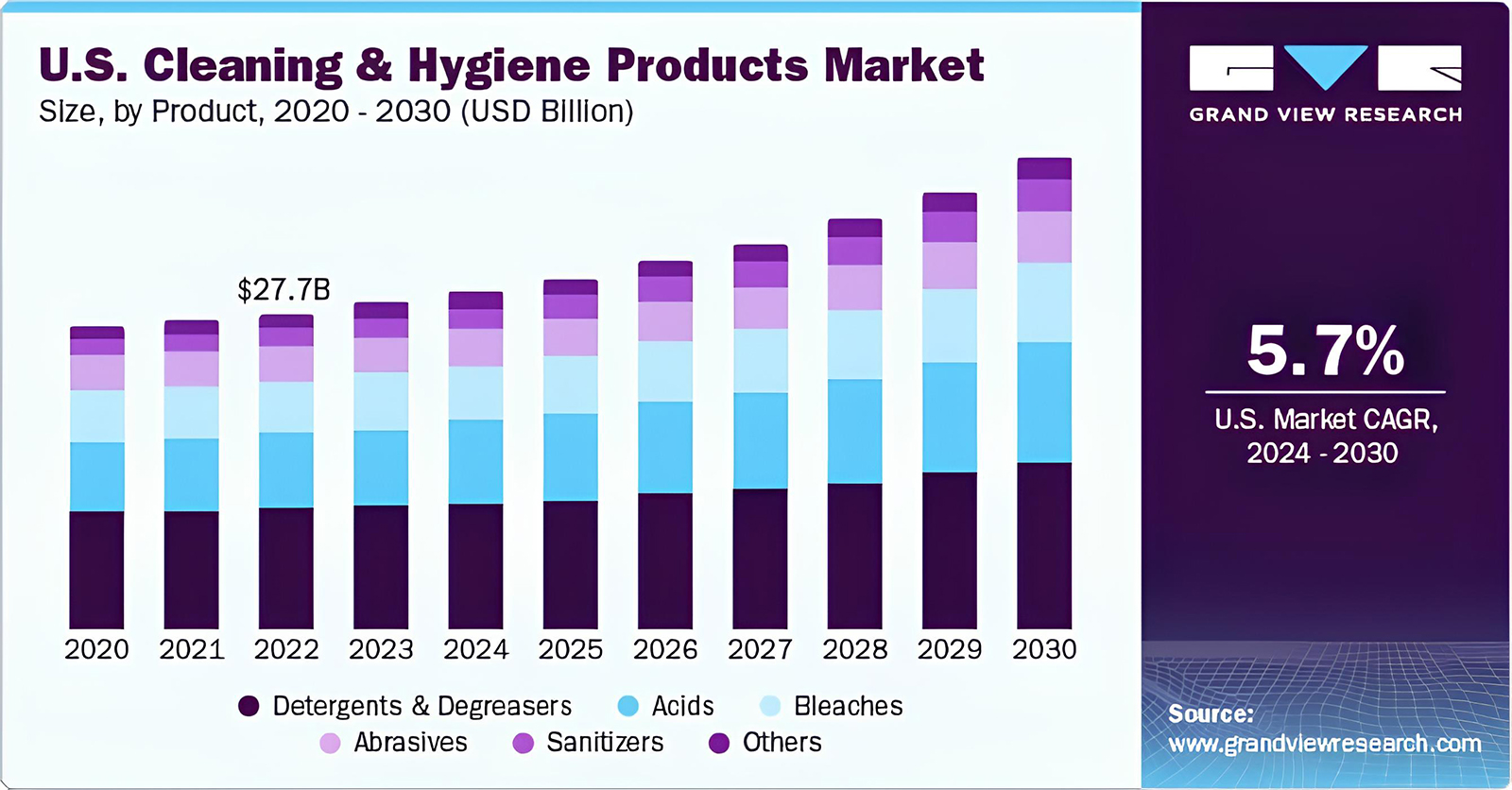 U.S. Cleaning & Hygiene Products Market
Size, by Product, 2020 - 2030 (USD Billion)

GRAND VIEW RESEARCH

$27.7B

2020 2021 2022 2023 2024 2025 2026 2027 2028 2029 2030

Detergents & Degreasers Acids Bleaches Abrasives Sanitizers Others

5.7%
U.S. Market CAGR, 2024 - 2030

Source: www.grandviewresearch.com